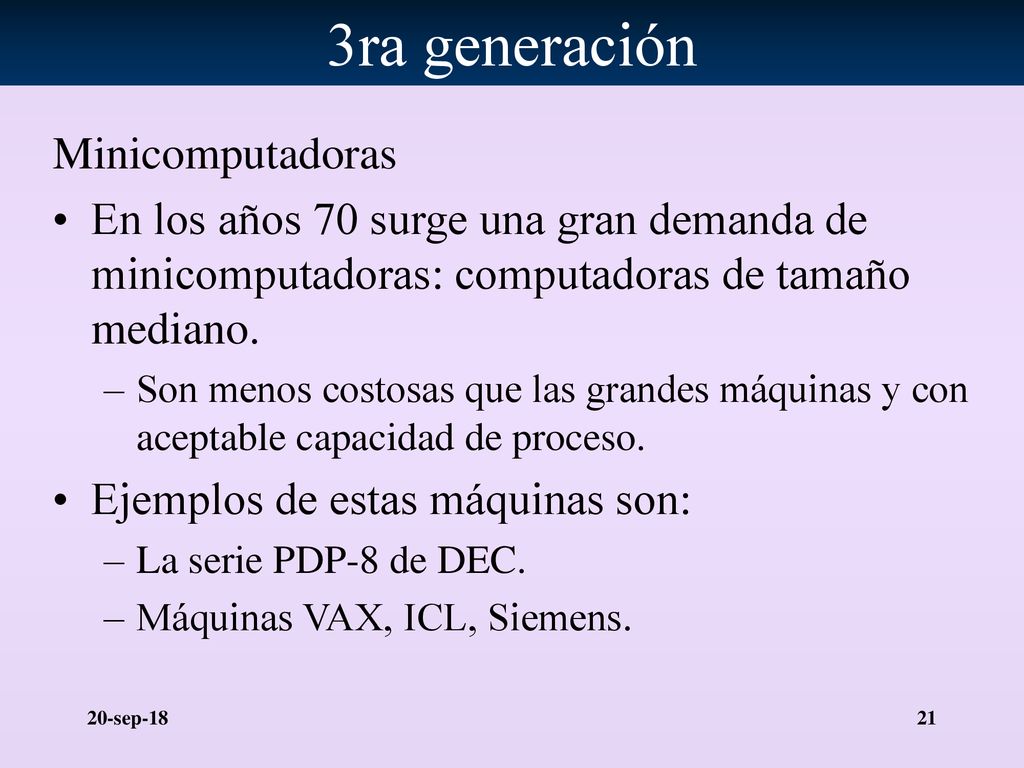 3ra generación

Minicomputadoras

• En los años 70 surge una gran demanda de minicomputadoras: computadoras de tamaño mediano.

– Son menos costosas que las grandes máquinas y con aceptable capacidad de proceso.

• Ejemplos de estas máquinas son:

– La serie PDP-8 de DEC.

– Máquinas VAX, ICL, Siemens.

20-sep-18

21